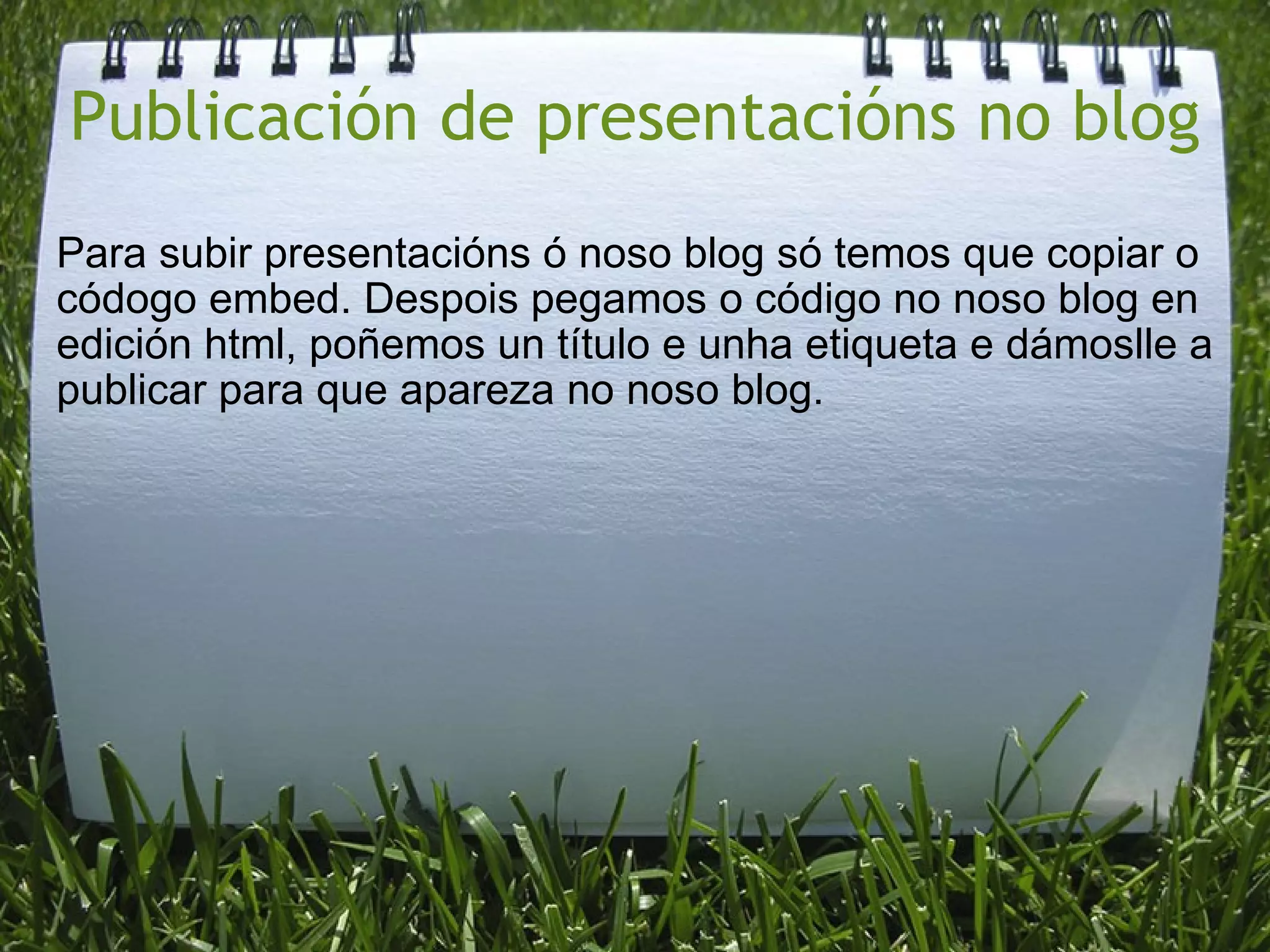 Publicación de presentacións no blog

Para subir presentacións ó noso blog só temos que copiar o códogo embed. Despois pegamos o código no noso blog en edición html, poñemos un título e unha etiqueta e dámoslle a publicar para que apareza no noso blog.